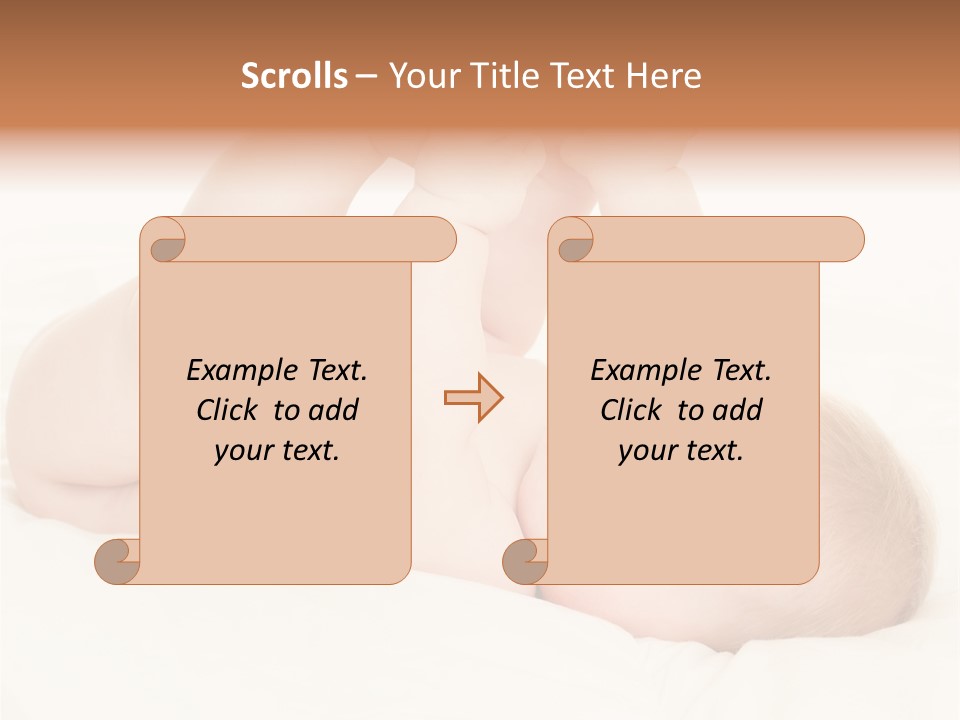 Scrolls – Your Title Text Here

Example Text. Click to add your text.

Example Text. Click to add your text.